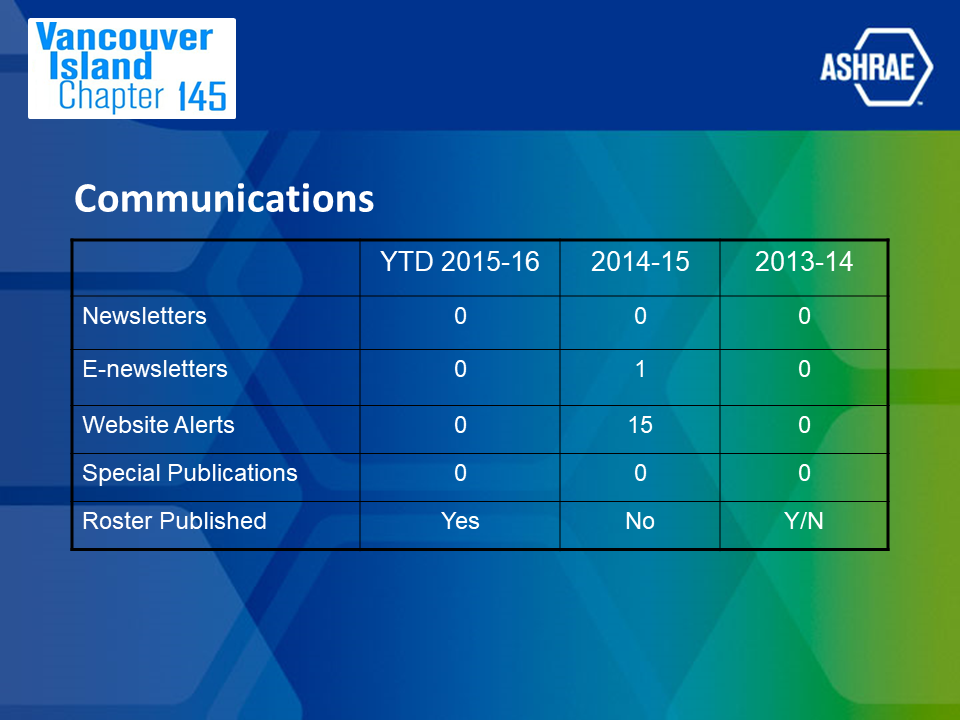 Vancouver Island Chapter 145

ASHRAE

Communications

| | YTD 2015-16 | 2014-15 | 2013-14 |
|---|---|---|---|
| Newsletters | 0 | 0 | 0 |
| E-newsletters | 0 | 1 | 0 |
| Website Alerts | 0 | 15 | 0 |
| Special Publications | 0 | 0 | 0 |
| Roster Published | Yes | No | Y/N |